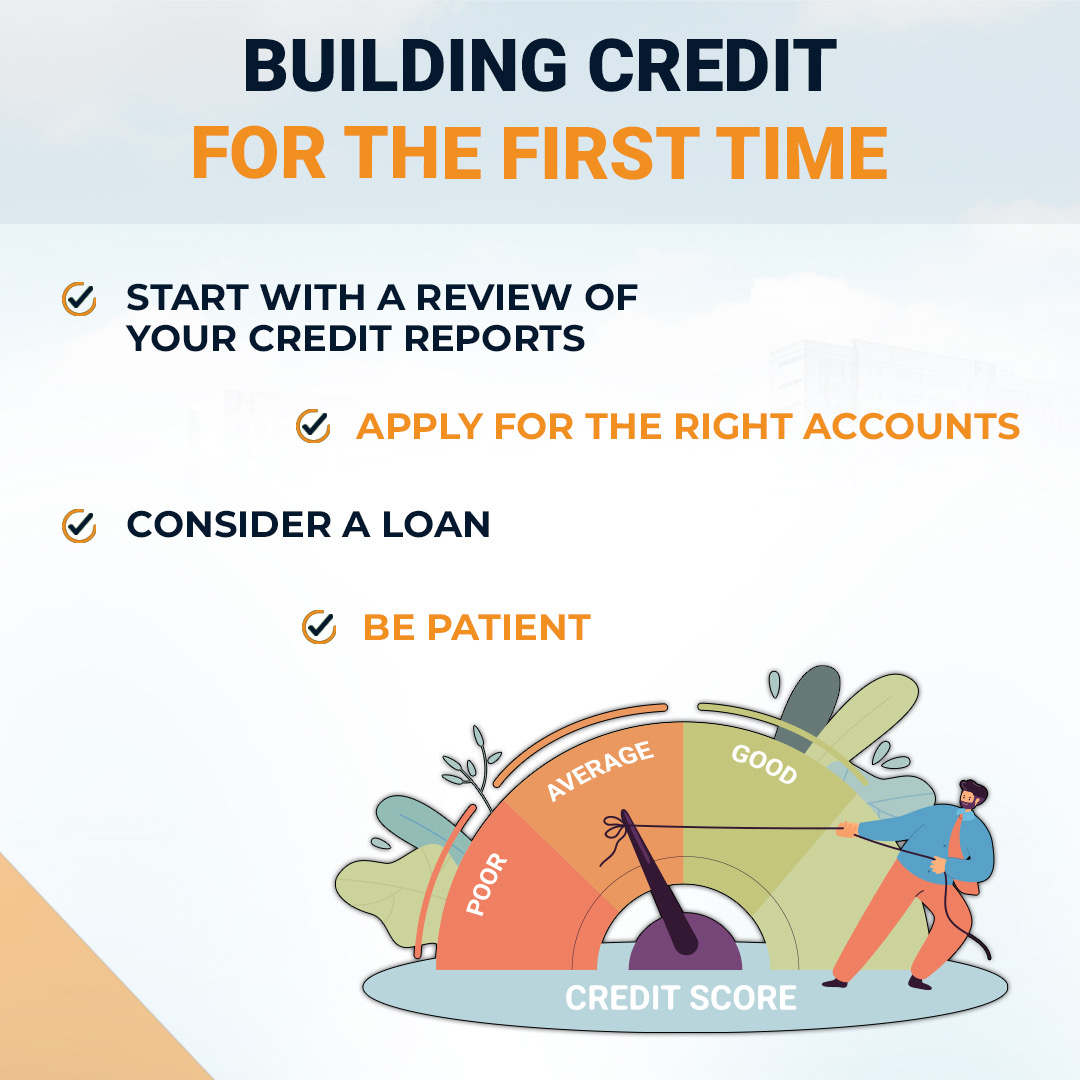 BUILDING CREDIT
FOR THE FIRST TIME

START WITH A REVIEW OF YOUR CREDIT REPORTS

APPLY FOR THE RIGHT ACCOUNTS

CONSIDER A LOAN

BE PATIENT

POOR
AVERAGE
GOOD
CREDIT SCORE